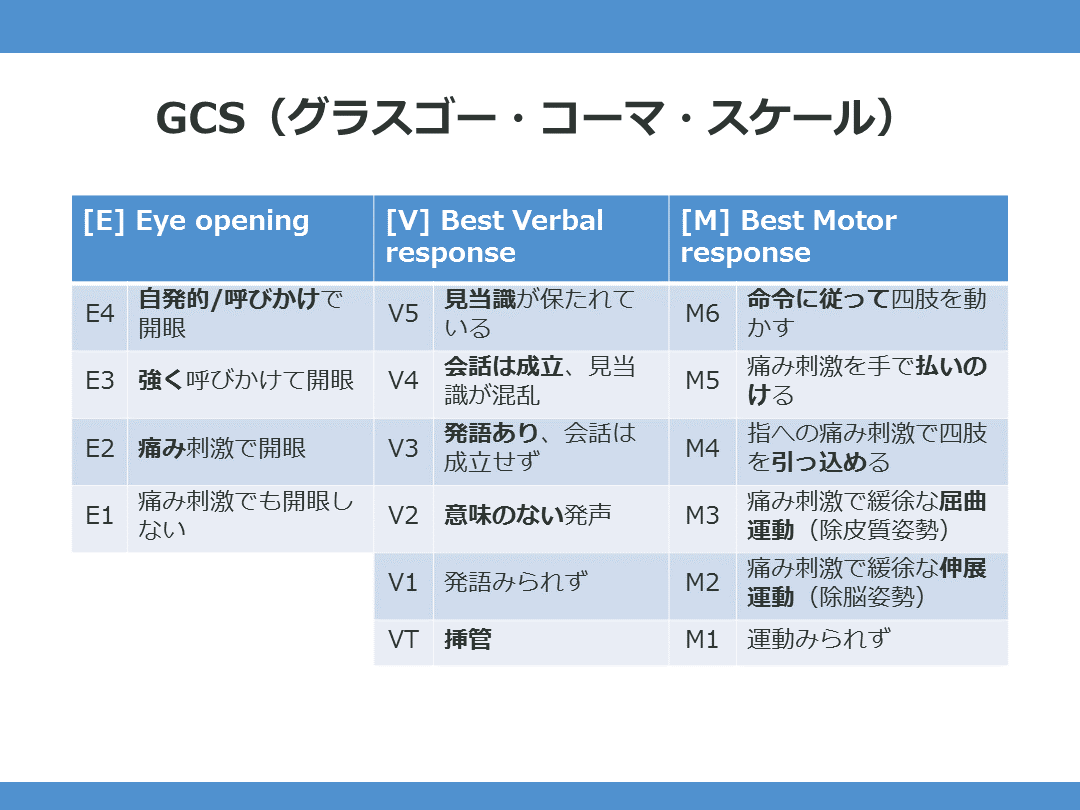 GCS（グラスゴー・コーマ・スケール）

| [E] Eye opening | | [V] Best Verbal response | | [M] Best Motor response | |
|---|---|---|---|---|---|
| E4 | 自発的/呼びかけで開眼 | V5 | 見当識が保たれている | M6 | 命令に従って四肢を動かす |
| E3 | 強く呼びかけて開眼 | V4 | 会話は成立、見当識が混乱 | M5 | 痛み刺激を手で払いのける |
| E2 | 痛み刺激で開眼 | V3 | 発語あり、会話は成立せず | M4 | 指への痛み刺激で四肢を引っ込める |
| E1 | 痛み刺激でも開眼しない | V2 | 意味のない発声 | M3 | 痛み刺激で緩徐な屈曲運動（除皮質姿勢） |
| | | V1 | 発語みられず | M2 | 痛み刺激で緩徐な伸展運動（除脳姿勢） |
| | | VT | 挿管 | M1 | 運動みられず |